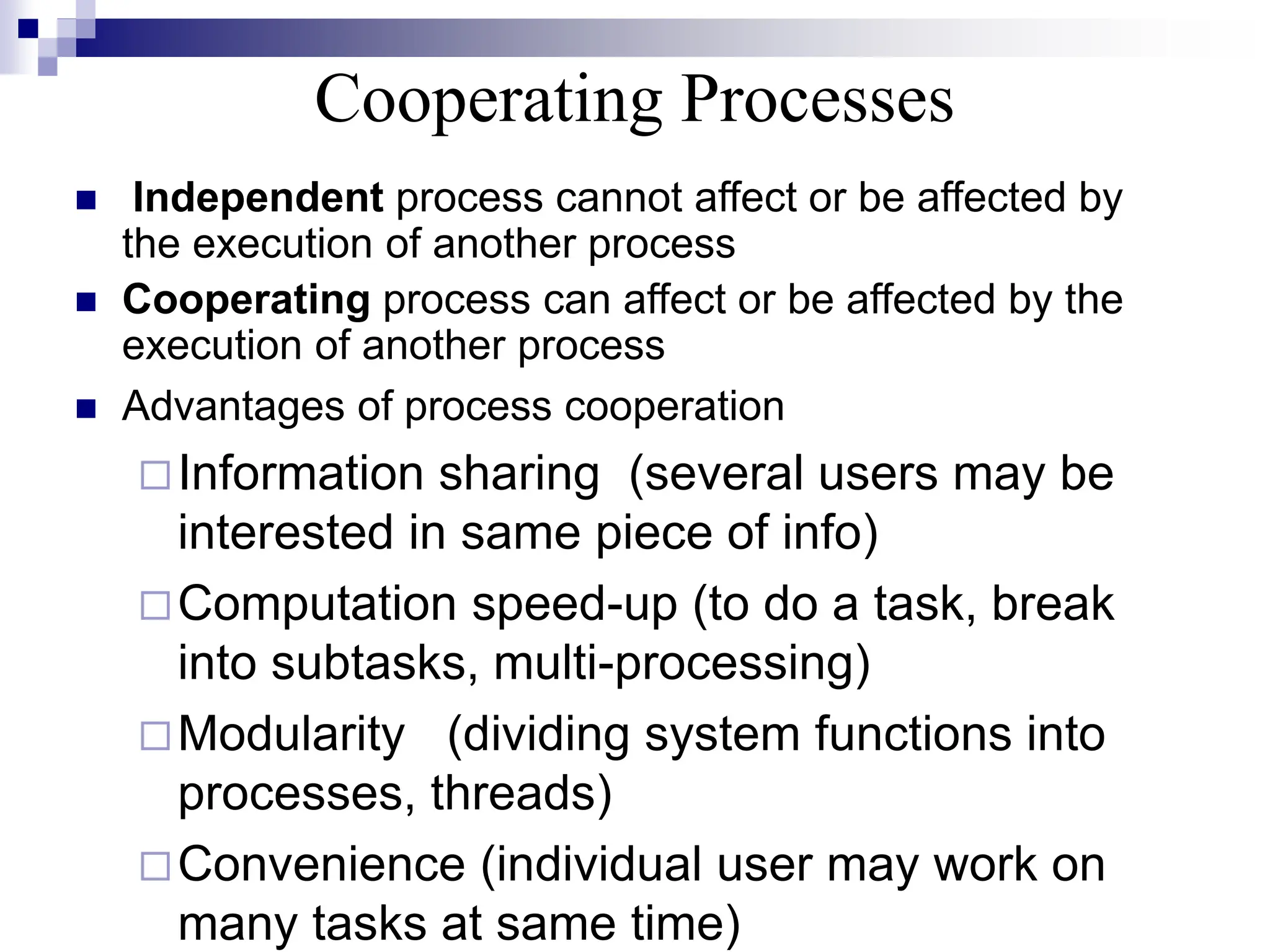 Cooperating Processes

■ Independent process cannot affect or be affected by the execution of another process

■ Cooperating process can affect or be affected by the execution of another process

■ Advantages of process cooperation

□ Information sharing (several users may be interested in same piece of info)

□ Computation speed-up (to do a task, break into subtasks, multi-processing)

□ Modularity (dividing system functions into processes, threads)

□ Convenience (individual user may work on many tasks at same time)